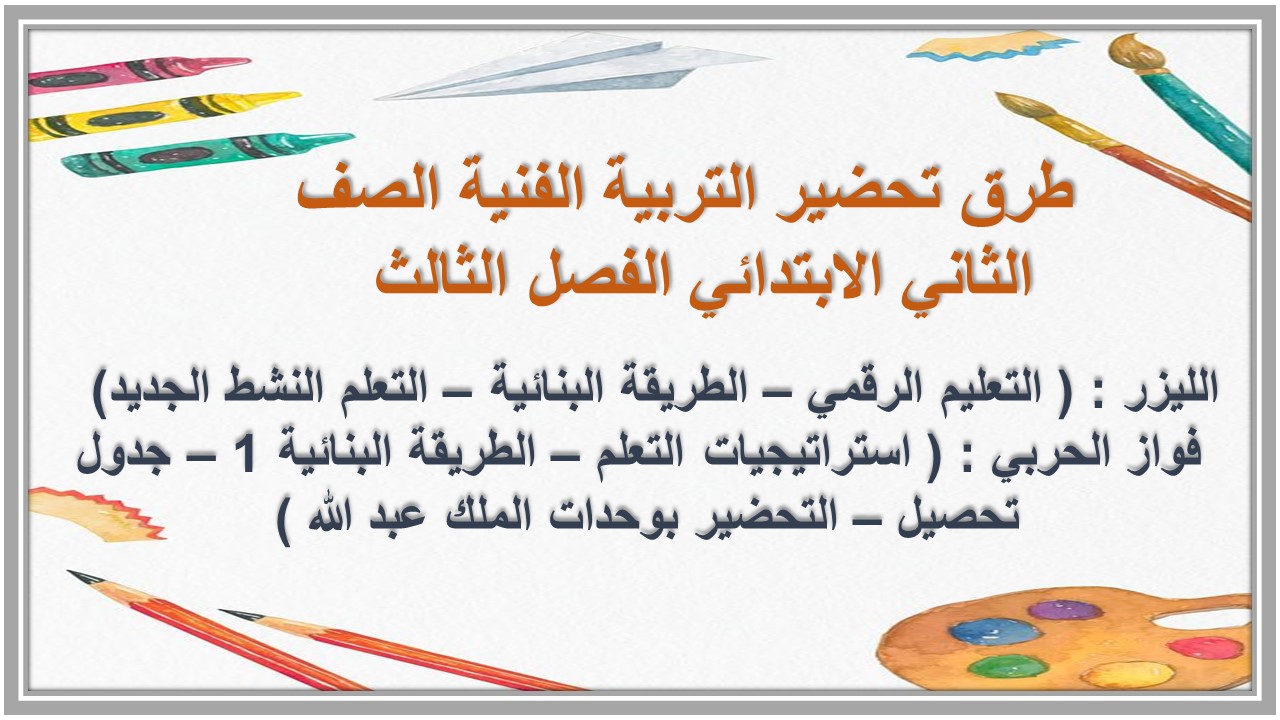 طرق تحضير التربية الفنية الصف الثاني الابتدائي الفصل الثالث

الليزر : ( التعليم الرقمي – الطريقة البنائية – التعلم النشط الجديد)
فواز الحربي : ( استراتيجيات التعلم – الطريقة البنائية 1 – جدول تحصيل – التحضير بوحدات الملك عبد الله )